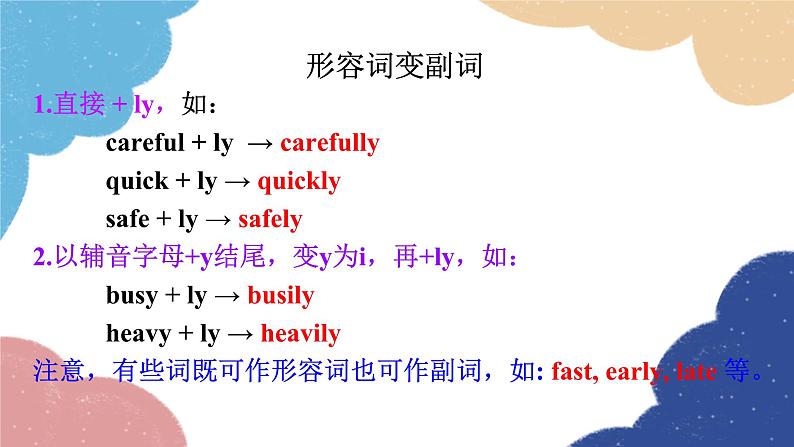 形容词变副词

1.直接 + ly，如：

careful + ly → carefully

quick + ly → quickly

safe + ly → safely

2.以辅音字母+y结尾，变y为i，再+ly，如：

busy + ly → busily

heavy + ly → heavily

注意，有些词既可作形容词也可作副词，如: fast, early, late 等。